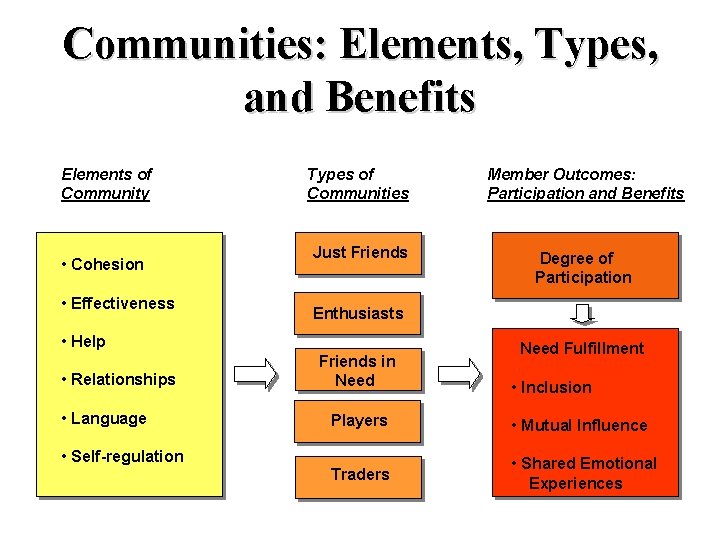 Communities: Elements, Types, and Benefits

Elements of Community

• Cohesion

• Effectiveness

• Help

• Relationships

• Language

• Self-regulation

Types of Communities

Just Friends

Enthusiasts

Friends in Need

Players

Traders

Member Outcomes: Participation and Benefits

Degree of Participation

Need Fulfillment

• Inclusion

• Mutual Influence

• Shared Emotional Experiences